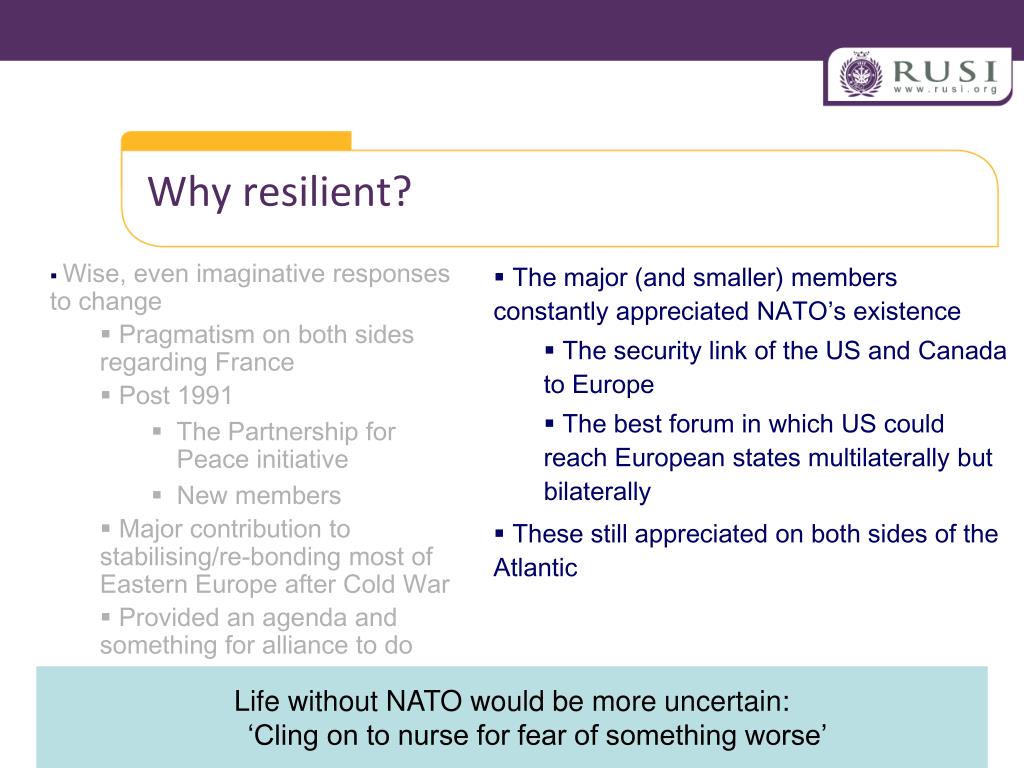 RUSI
www.rusi.org

Why resilient?

▪ Wise, even imaginative responses to change

▪ Pragmatism on both sides regarding France

▪ Post 1991

▪ The Partnership for Peace initiative

▪ New members

▪ Major contribution to stabilising/re-bonding most of Eastern Europe after Cold War

▪ Provided an agenda and something for alliance to do

▪ The major (and smaller) members constantly appreciated NATO's existence

▪ The security link of the US and Canada to Europe

▪ The best forum in which US could reach European states multilaterally but bilaterally

▪ These still appreciated on both sides of the Atlantic

Life without NATO would be more uncertain:
'Cling on to nurse for fear of something worse'